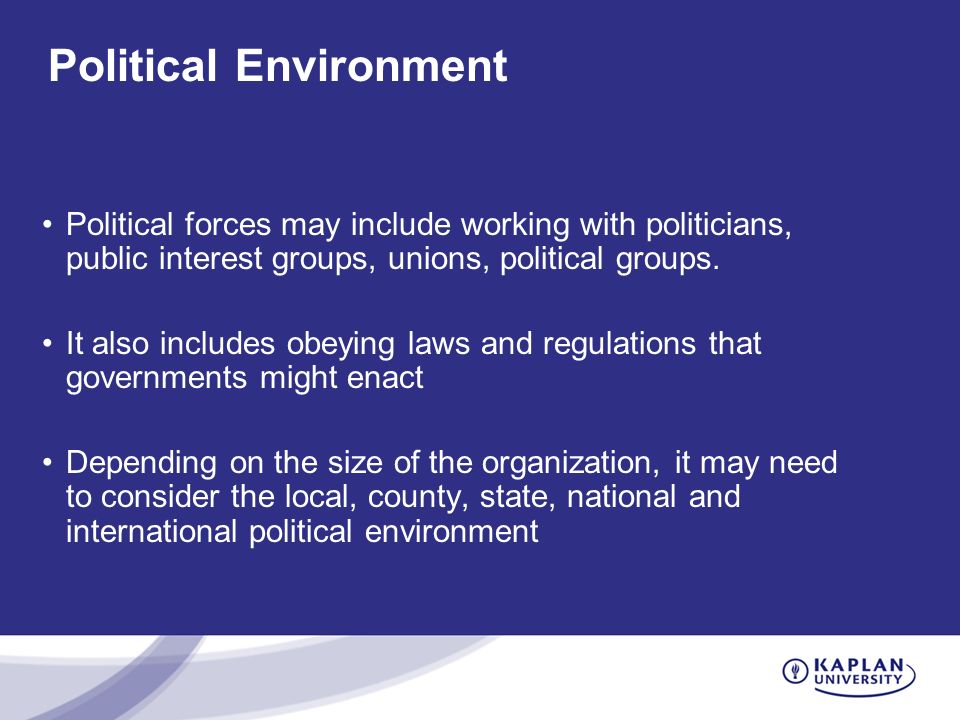 Political Environment

• Political forces may include working with politicians, public interest groups, unions, political groups.

• It also includes obeying laws and regulations that governments might enact

• Depending on the size of the organization, it may need to consider the local, county, state, national and international political environment

KAPLAN UNIVERSITY